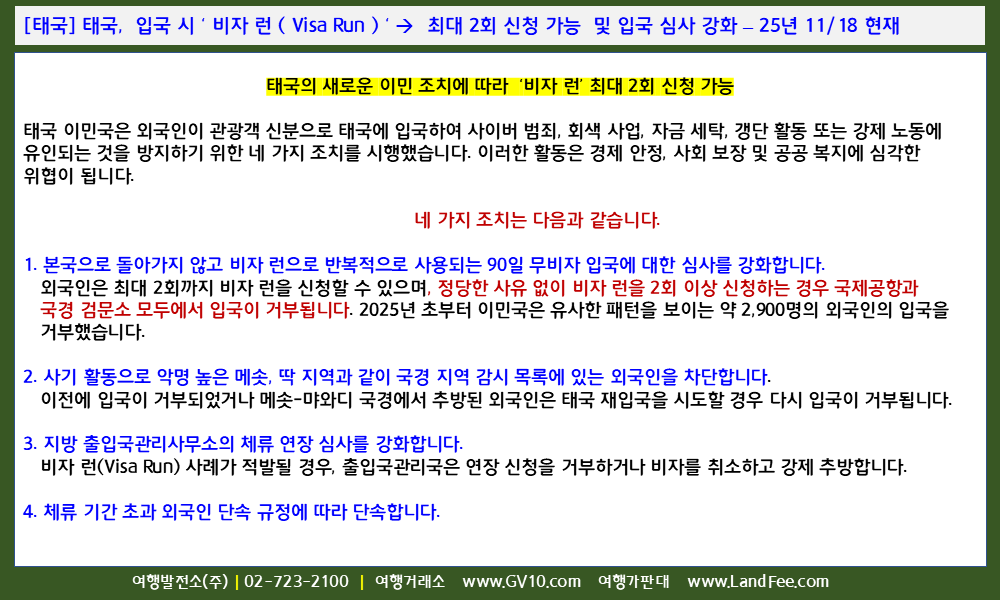 [태국] 태국, 입국 시 ' 비자 런 ( Visa Run ) ' → 최대 2회 신청 가능 및 입국 심사 강화 – 25년 11/ 18 현재

태국의 새로운 이민 조치에 따라 '비자 런' 최대 2회 신청 가능

태국 이민국은 외국인이 관광객 신분으로 태국에 입국하여 사이버 범죄, 회색 사업, 자금 세탁, 갱단 활동 또는 강제 노동에 유인되는 것을 방지하기 위한 네 가지 조치를 시행했습니다. 이러한 활동은 경제 안정, 사회 보장 및 공공 복지에 심각한 위협이 됩니다.

네 가지 조치는 다음과 같습니다.

1. 본국으로 돌아가지 않고 비자 런으로 반복적으로 사용되는 90일 무비자 입국에 대한 심사를 강화합니다.
외국인은 최대 2회까지 비자 런을 신청할 수 있으며, 정당한 사유 없이 비자 런을 2회 이상 신청하는 경우 국제공항과 국경 검문소 모두에서 입국이 거부됩니다. 2025년 초부터 이민국은 유사한 패턴을 보이는 약 2,900명의 외국인의 입국을 거부했습니다.

2. 사기 활동으로 악명 높은 메솟, 딱 지역과 같이 국경 지역 감시 목록에 있는 외국인을 차단합니다.
이전에 입국이 거부되었거나 메솟-먀와디 국경에서 추방된 외국인은 태국 재입국을 시도할 경우 다시 입국이 거부됩니다.

3. 지방 출입국관리사무소의 체류 연장 심사를 강화합니다.
비자 런(Visa Run) 사례가 적발될 경우, 출입국관리국은 연장 신청을 거부하거나 비자를 취소하고 강제 추방합니다.

4. 체류 기간 초과 외국인 단속 규정에 따라 단속합니다.

여행발전소(주) | 02-723-2100 | 여행거래소 www.GV10.com 여행가판대 www.LandFee.com